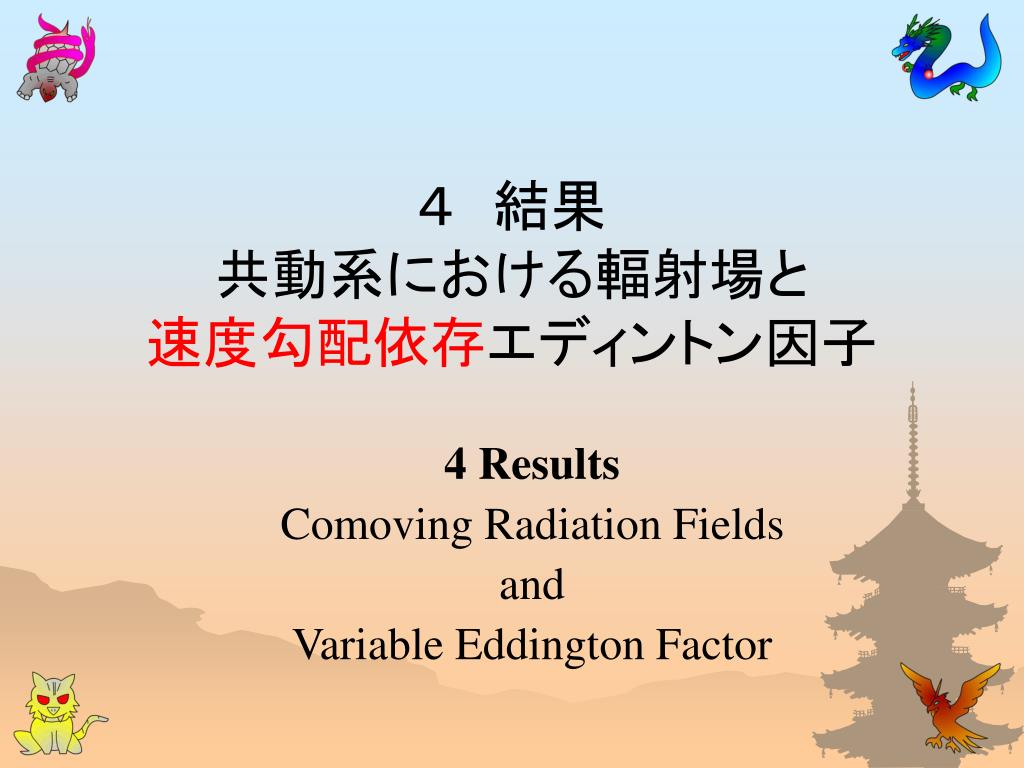 ４　結果
共動系における輻射場と
速度勾配依存エディントン因子

4 Results
Comoving Radiation Fields
and
Variable Eddington Factor